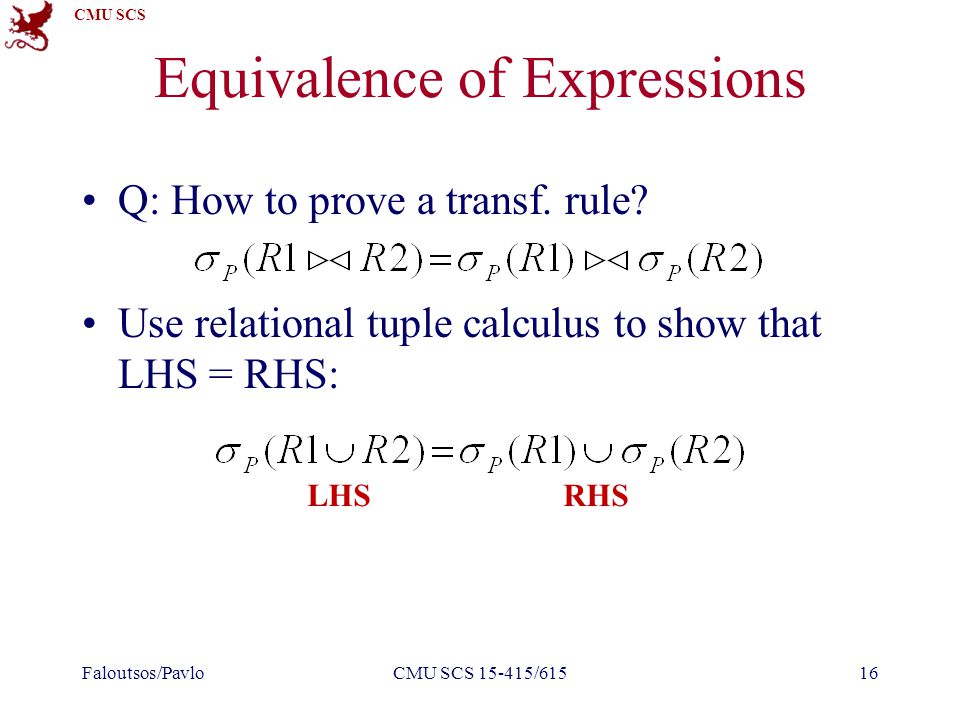 CMU SCS

Equivalence of Expressions

• Q: How to prove a transf. rule?

$\sigma_P(R1 \bowtie R2) = \sigma_P(R1) \bowtie \sigma_P(R2)$

• Use relational tuple calculus to show that LHS = RHS:

$\sigma_P(R1 \cup R2) = \sigma_P(R1) \cup \sigma_P(R2)$

LHS RHS

Faloutsos/Pavlo CMU SCS 15-415/615 16